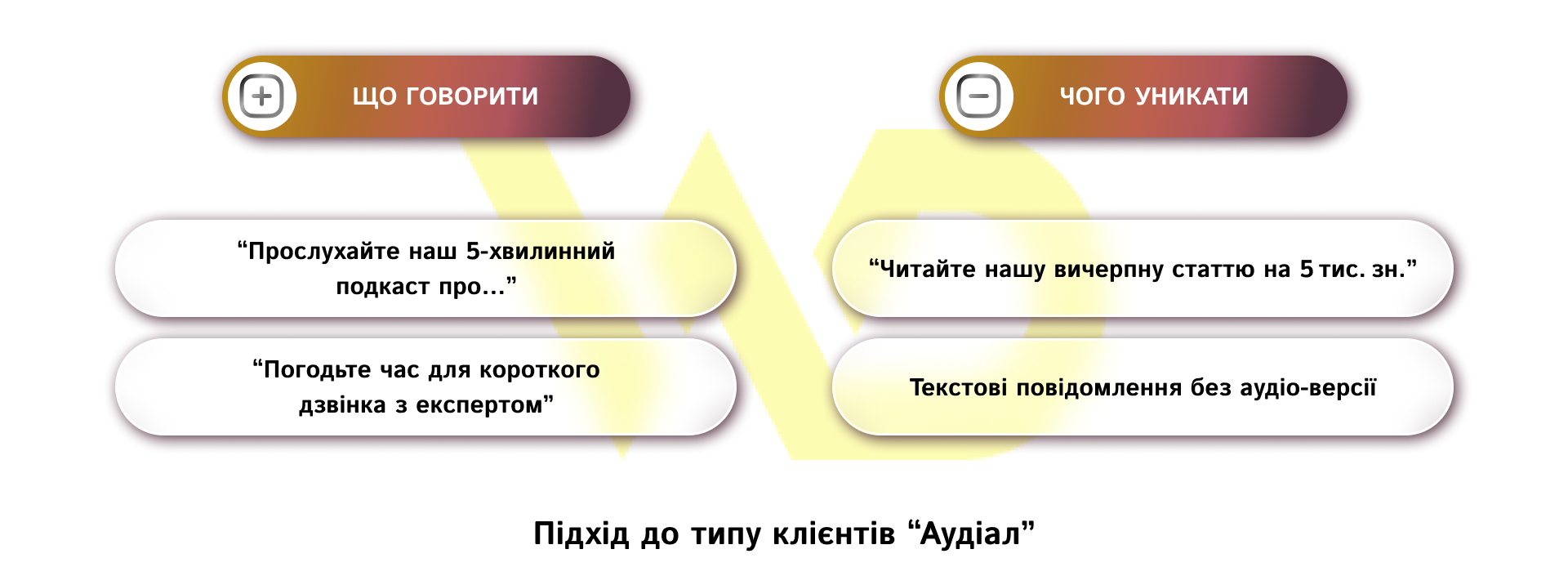 ЩО ГОВОРИТИ

“Прослухайте наш 5-хвилинний подкаст про...”

“Погодьте час для короткого дзвінка з експертом”

ЧОГО УНИКАТИ

“Читайте нашу вичерпну статтю на 5 тис. зн.”

Текстові повідомлення без аудіо-версії

Підхід до типу клієнтів “Аудіал”